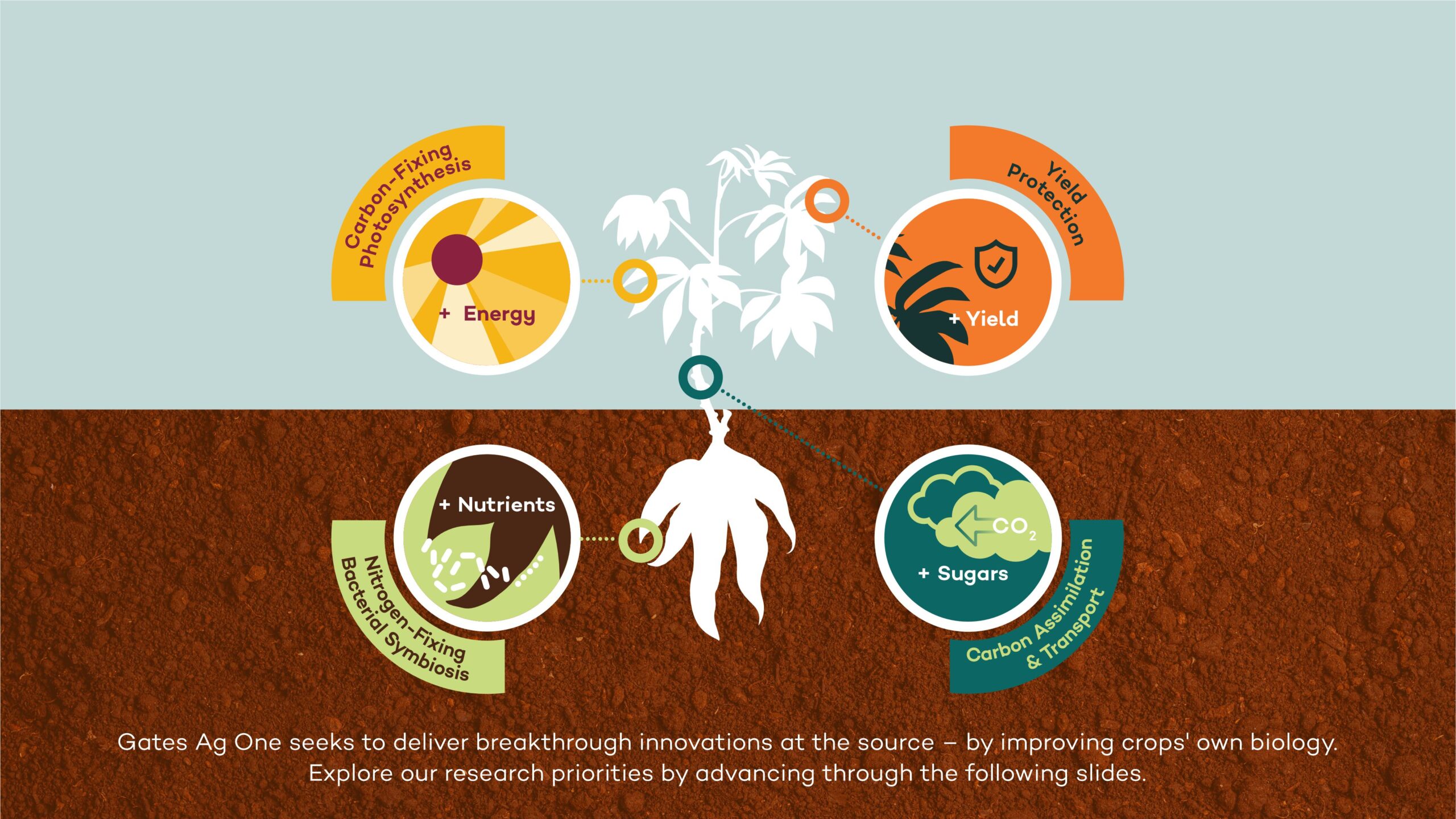 Carbon-Fixing Photosynthesis

+ Energy

Yield Protection

+ Yield

+ Nutrients

Nitrogen-Fixing Bacterial Symbiosis

$CO_2$

+ Sugars

Carbon Assimilation & Transport

Gates Ag One seeks to deliver breakthrough innovations at the source – by improving crops' own biology. Explore our research priorities by advancing through the following slides.